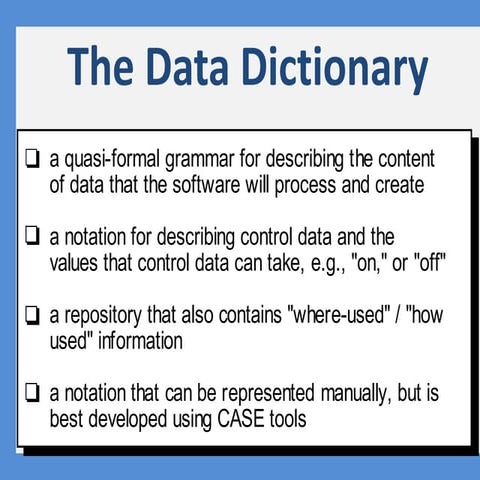 The Data Dictionary

❑ a quasi-formal grammar for describing the content of data that the software will process and create

❑ a notation for describing control data and the values that control data can take, e.g., "on," or "off"

❑ a repository that also contains "where-used" / "how used" information

❑ a notation that can be represented manually, but is best developed using CASE tools